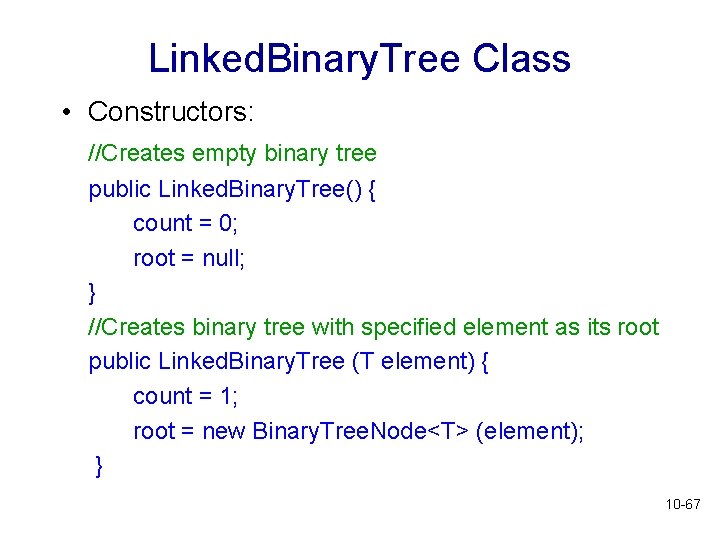 LinkedBinaryTree Class

• Constructors:

//Creates empty binary tree
public LinkedBinaryTree() {
count = 0;
root = null;
}
//Creates binary tree with specified element as its root
public LinkedBinaryTree (T element) {
count = 1;
root = new BinaryTreeNode<T> (element);
}

10-67